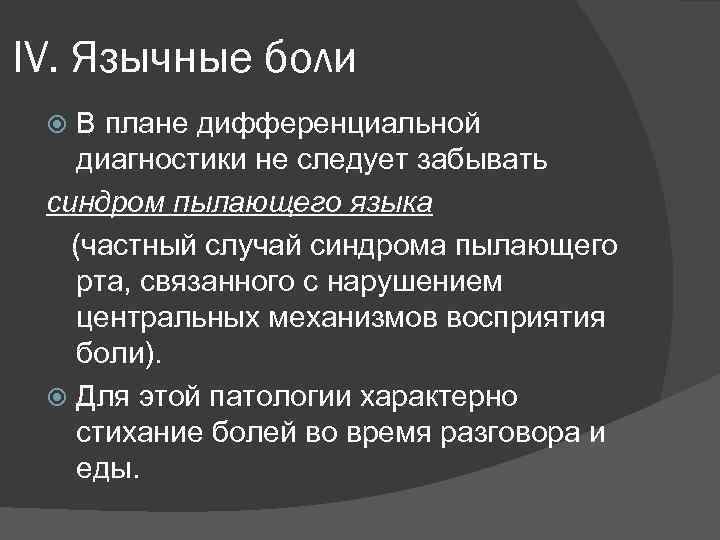 IV. Язычные боли

В плане дифференциальной диагностики не следует забывать

синдром пылающего языка

(частный случай синдрома пылающего рта, связанного с нарушением центральных механизмов восприятия боли).

Для этой патологии характерно стихание болей во время разговора и еды.